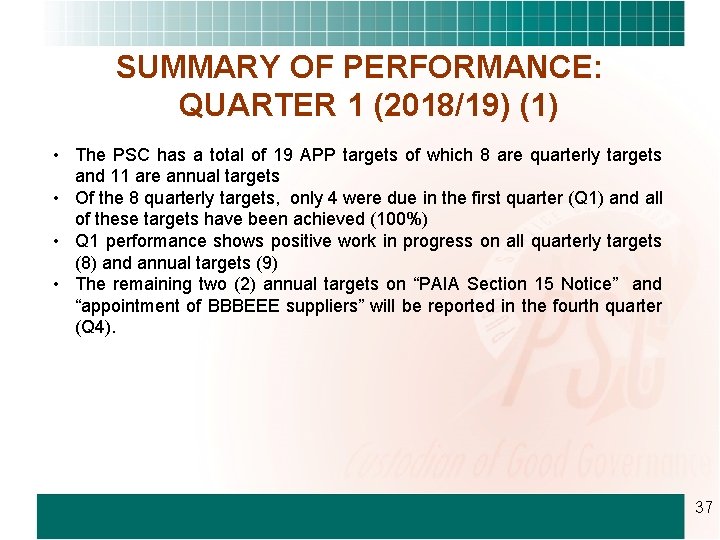 SUMMARY OF PERFORMANCE: QUARTER 1 (2018/19) (1)

• The PSC has a total of 19 APP targets of which 8 are quarterly targets and 11 are annual targets
• Of the 8 quarterly targets, only 4 were due in the first quarter (Q1) and all of these targets have been achieved (100%)
• Q1 performance shows positive work in progress on all quarterly targets (8) and annual targets (9)
• The remaining two (2) annual targets on “PAIA Section 15 Notice” and “appointment of BBBEEE suppliers” will be reported in the fourth quarter (Q4).

PSC
Custodian of Good Governance

37